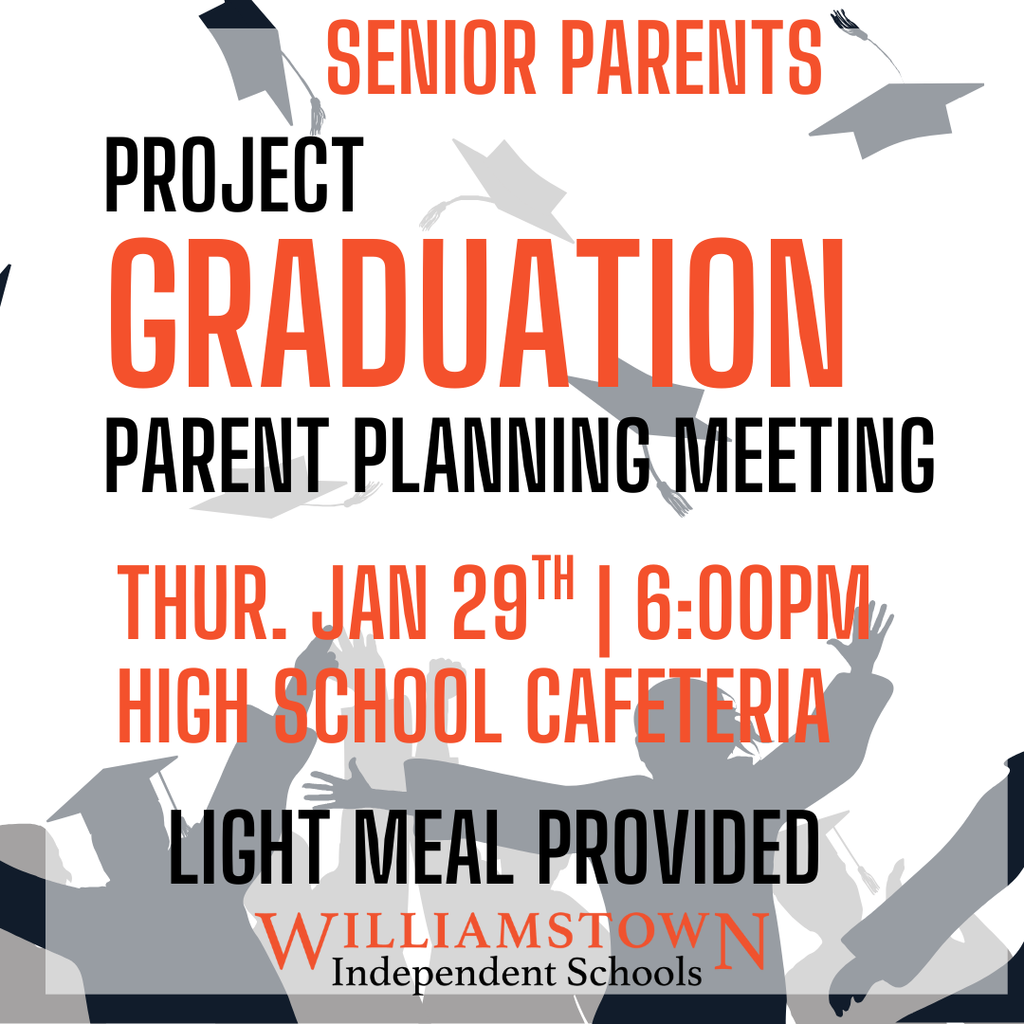 SENIOR PARENTS

PROJECT
GRADUATION
PARENT PLANNING MEETING

THUR. JAN 29$^{TH}$ | 6:00PM
HIGH SCHOOL CAFETERIA

LIGHT MEAL PROVIDED

WILLIAMSTOWN
Independent Schools